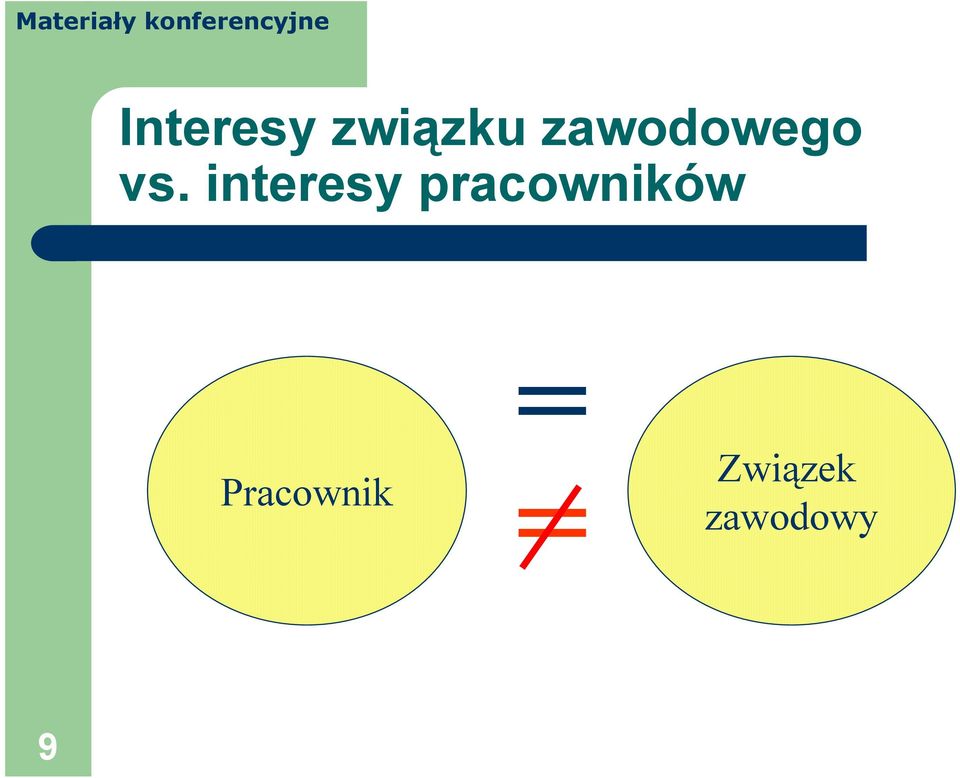 Materiały konferencyjne

Interesy związku zawodowego vs. interesy pracowników

Pracownik

$=$

$\neq$

Związek zawodowy

9